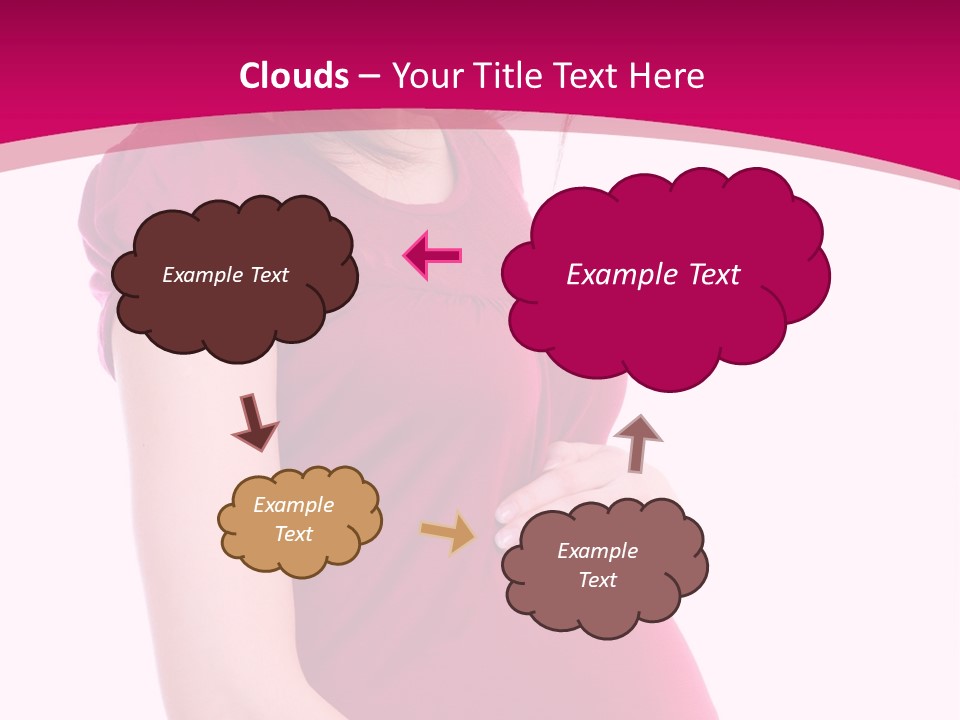 Clouds – Your Title Text Here

Example Text

Example Text

Example Text

Example Text